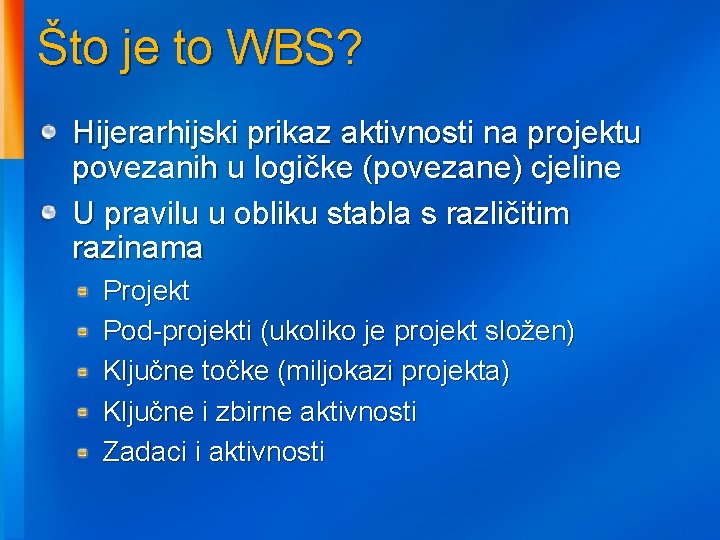 Što je to WBS?

Hijerarhijski prikaz aktivnosti na projektu povezanih u logičke (povezane) cjeline

U pravilu u obliku stabla s različitim razinama

Projekt

Pod-projekti (ukoliko je projekt složen)

Ključne točke (miljokazi projekta)

Ključne i zbirne aktivnosti

Zadaci i aktivnosti